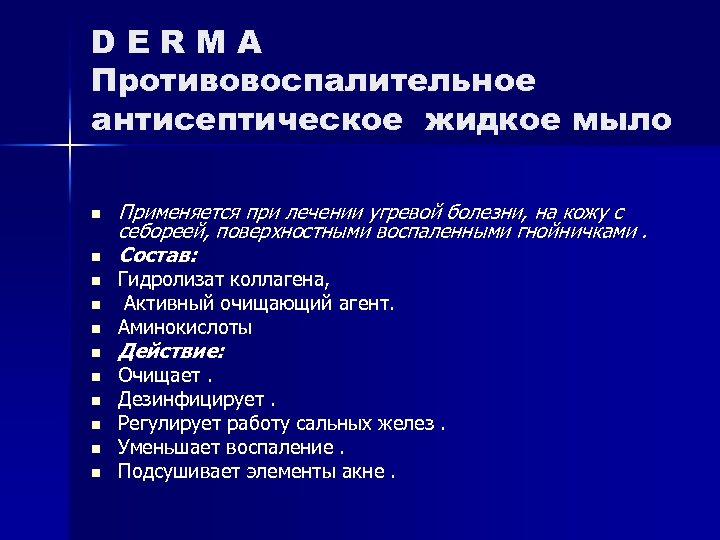 D E R M A
Противовоспалительное антисептическое жидкое мыло

- Применяется при лечении угревой болезни, на кожу с себореей, поверхностными воспаленными гнойничками .
- Состав:
- Гидролизат коллагена,
- Активный очищающий агент.
- Аминокислоты
- Действие:
- Очищает .
- Дезинфицирует .
- Регулирует работу сальных желез .
- Уменьшает воспаление .
- Подсушивает элементы акне .